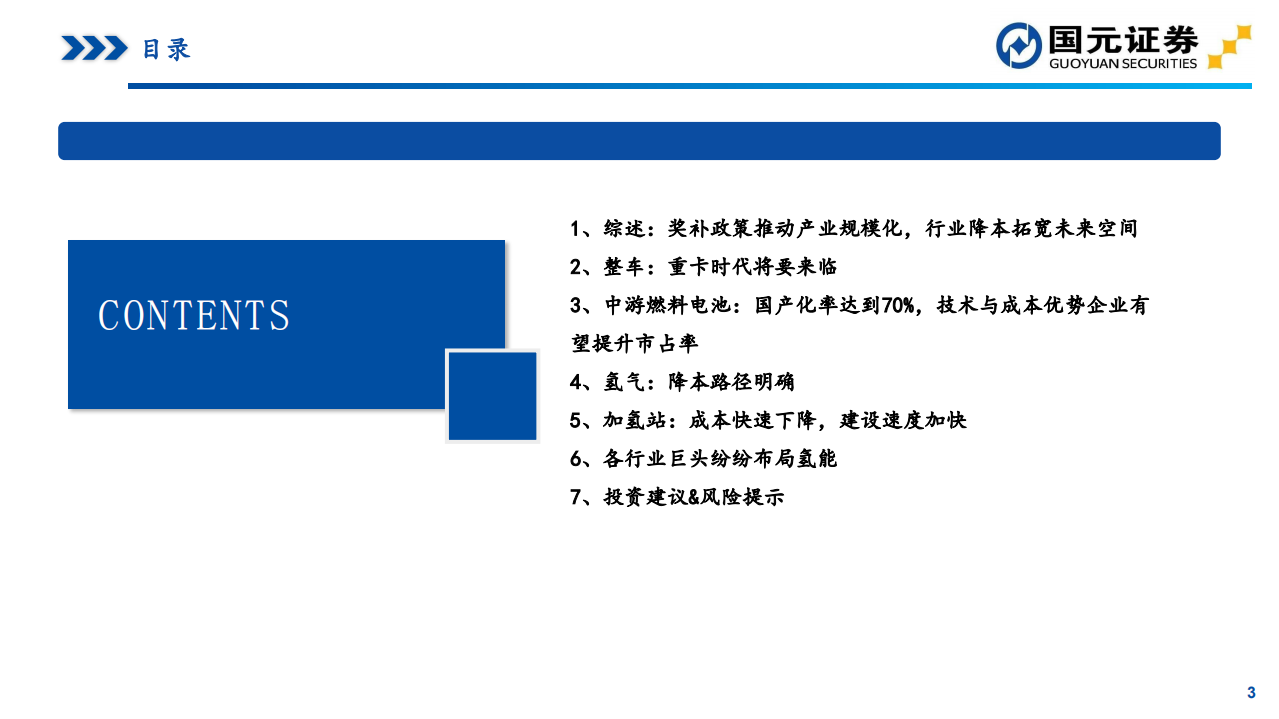 目录

国元证券
GUOYUAN SECURITIES

CONTENTS

1、综述：奖补政策推动产业规模化，行业降本拓宽未来空间

2、整车：重卡时代将要来临

3、中游燃料电池：国产化率达到70%，技术与成本优势企业有望提升市占率

4、氢气：降本路径明确

5、加氢站：成本快速下降，建设速度加快

6、各行业巨头纷纷布局氢能

7、投资建议&风险提示

3